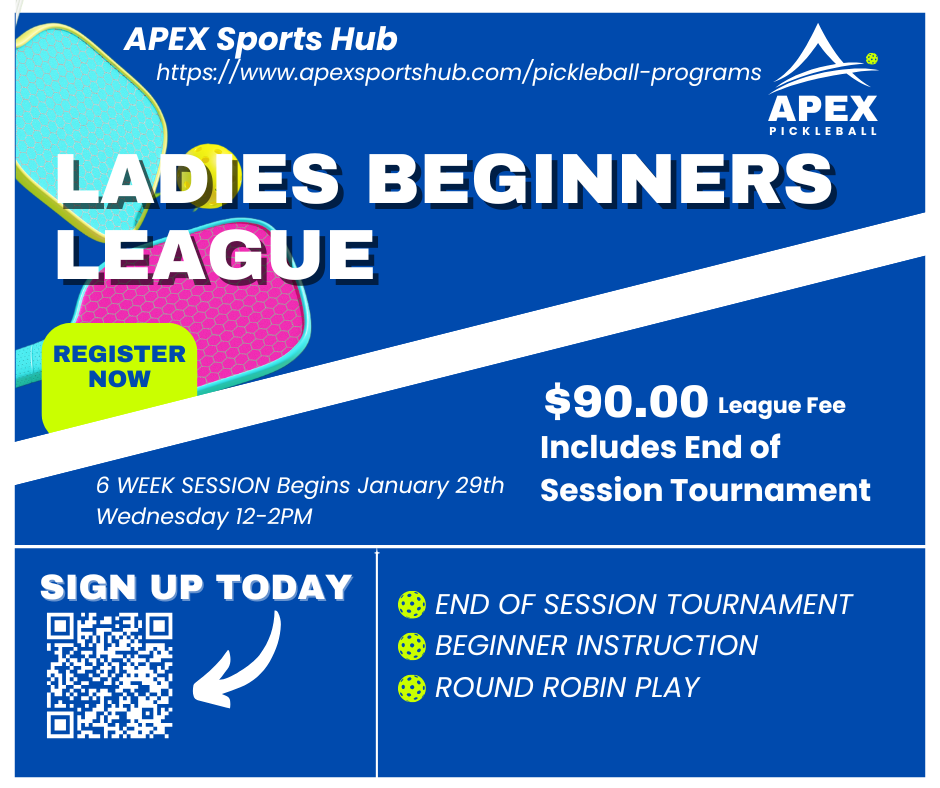 APEX Sports Hub
https://www.apexsportshub.com/pickleball-programs

APEX
PICKLEBALL

LADIES BEGINNERS LEAGUE

REGISTER NOW

$90.00 League Fee
Includes End of Session Tournament

6 WEEK SESSION Begins January 29th
Wednesday 12-2PM

SIGN UP TODAY

END OF SESSION TOURNAMENT
BEGINNER INSTRUCTION
ROUND ROBIN PLAY